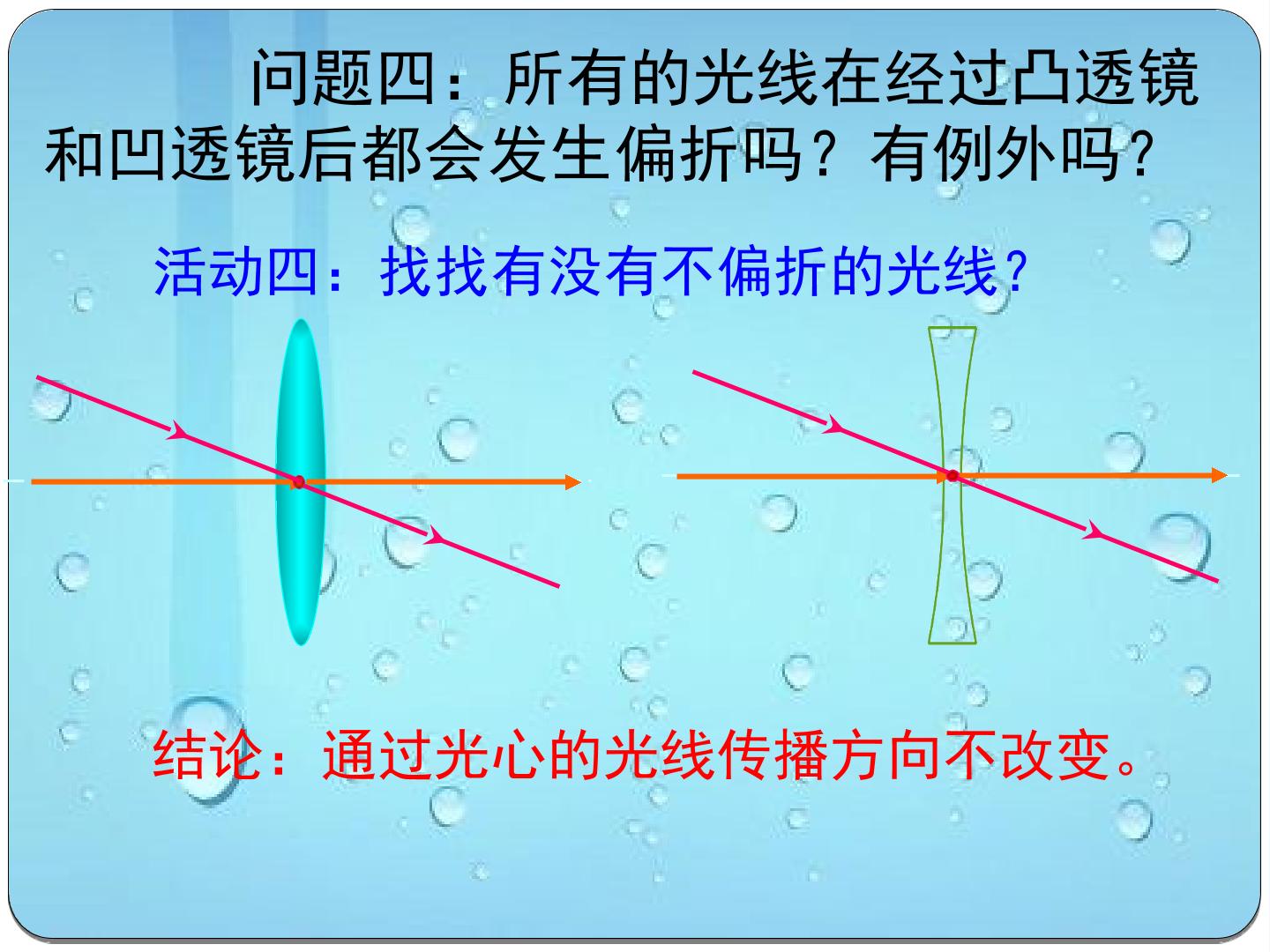 问题四：所有的光线在经过凸透镜和凹透镜后都会发生偏折吗？有例外吗？

活动四：找找有没有不偏折的光线？

结论：通过光心的光线传播方向不改变。